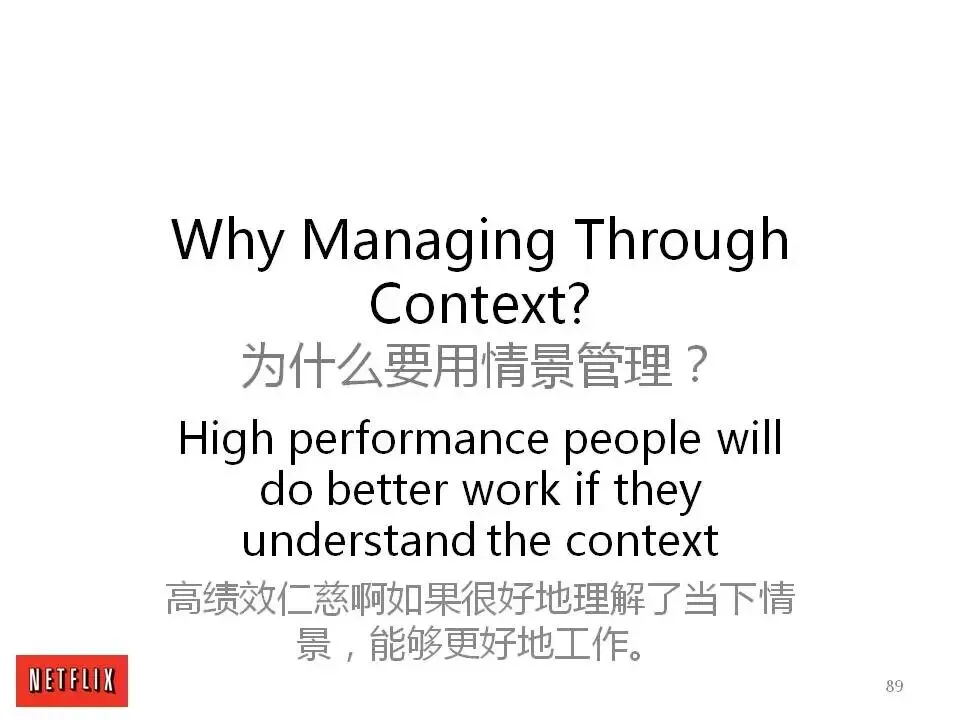 Why Managing Through Context?
为什么要用情景管理？

High performance people will do better work if they understand the context
高绩效仁慈啊如果很好地理解了当下情景，能够更好地工作。

NETFLIX

89